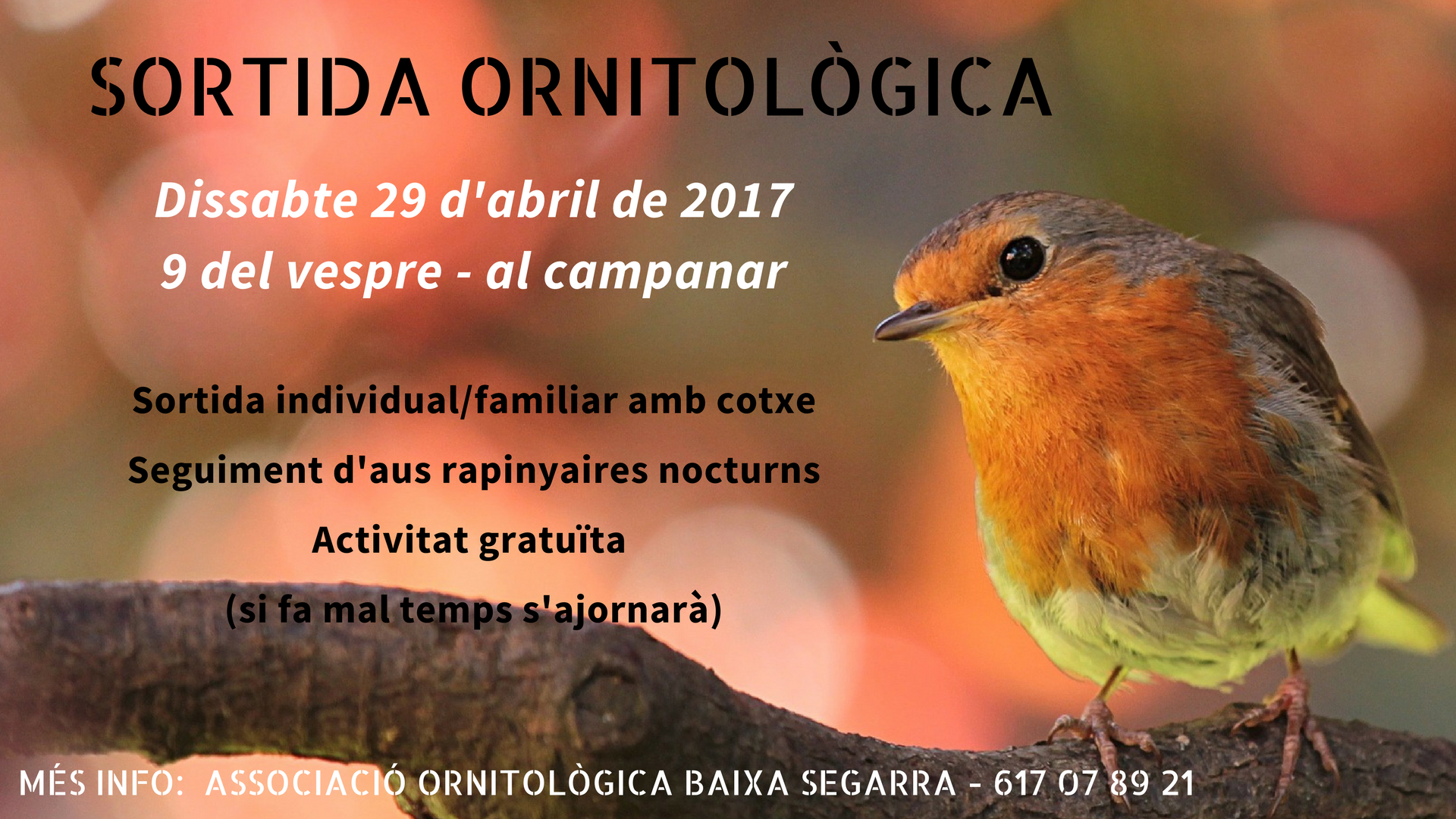 SORTIDA ORNITOLÒGICA

Dissabte 29 d'abril de 2017
9 del vespre - al campanar

Sortida individual/familiar amb cotxe

Seguiment d'aus rapinyaires nocturns

Activitat gratuïta

(si fa mal temps s'ajornarà)

MÉS INFO: ASSOCIACIÓ ORNITOLÒGICA BAIXA SEGARRA - 617 07 89 21